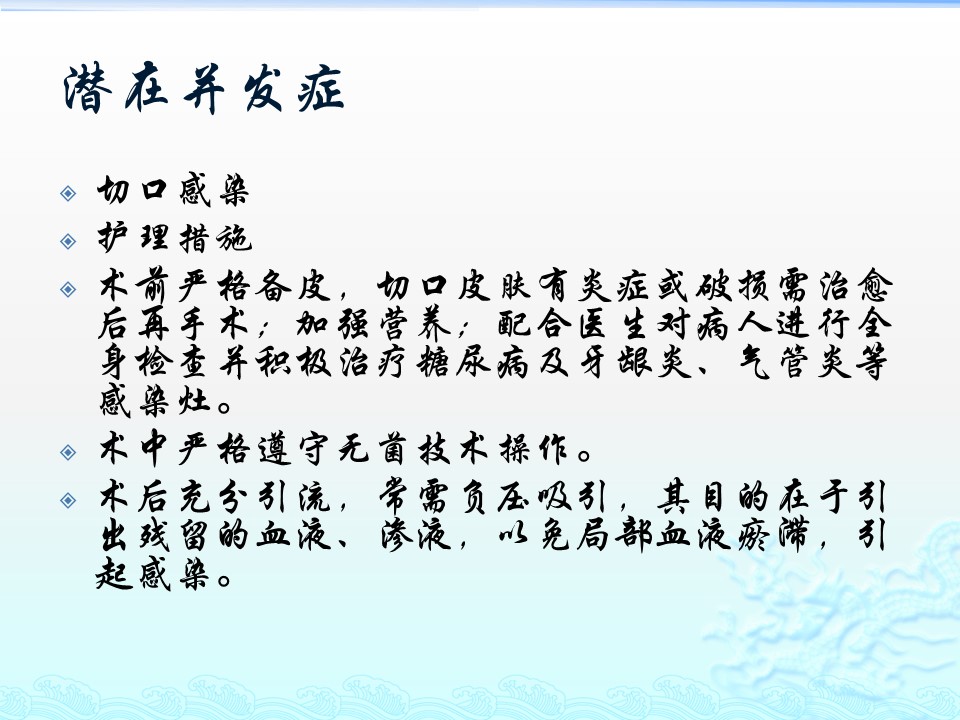 潜在并发症

切口感染

护理措施

术前严格备皮，切口皮肤有炎症或破损需治愈后再手术；加强营养；配合医生对病人进行全身检查并积极治疗糖尿病及牙龈炎、气管炎等感染灶。

术中严格遵守无菌技术操作。

术后充分引流，常需负压吸引，其目的在于引出残留的血液、渗液，以免局部血液瘀滞，引起感染。